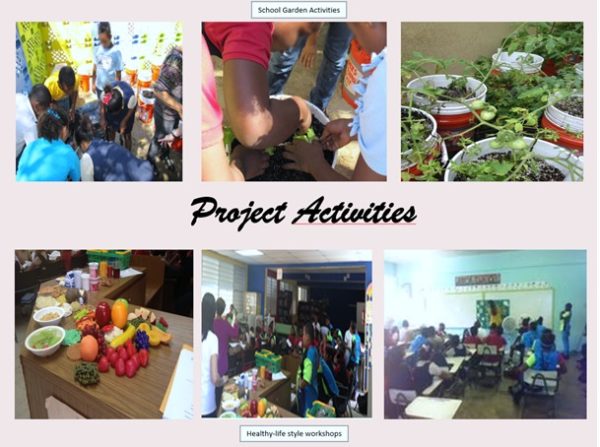 School Garden Activities

Project Activities

Healthy-life style workshops